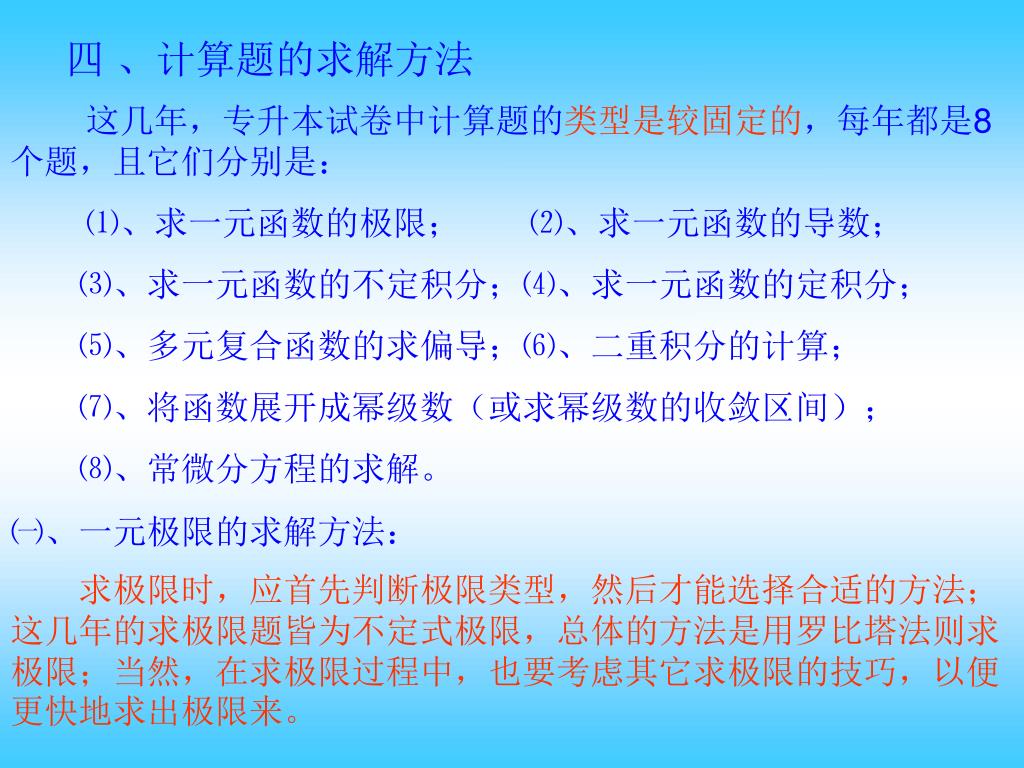 四 、计算题的求解方法

这几年，专升本试卷中计算题的类型是较固定的，每年都是8个题，且它们分别是：

⑴、求一元函数的极限；　　⑵、求一元函数的导数；

⑶、求一元函数的不定积分；⑷、求一元函数的定积分；

⑸、多元复合函数的求偏导；⑹、二重积分的计算；

⑺、将函数展开成幂级数（或求幂级数的收敛区间）；

⑻、常微分方程的求解。

㈠、一元极限的求解方法：

求极限时，应首先判断极限类型，然后才能选择合适的方法；这几年的求极限题皆为不定式极限，总体的方法是用罗比塔法则求极限；当然，在求极限过程中，也要考虑其它求极限的技巧，以便更快地求出极限来。